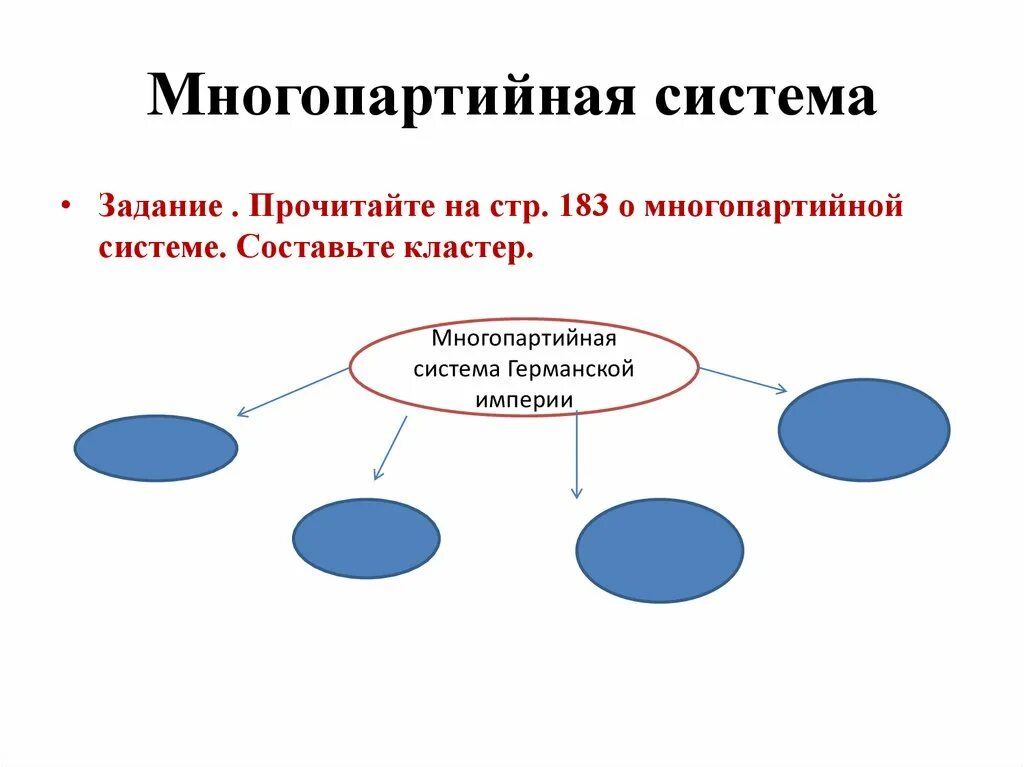 Многопартийная система

• Задание . Прочитайте на стр. 183 о многопартийной системе. Составьте кластер.

Многопартийная система Германской империи